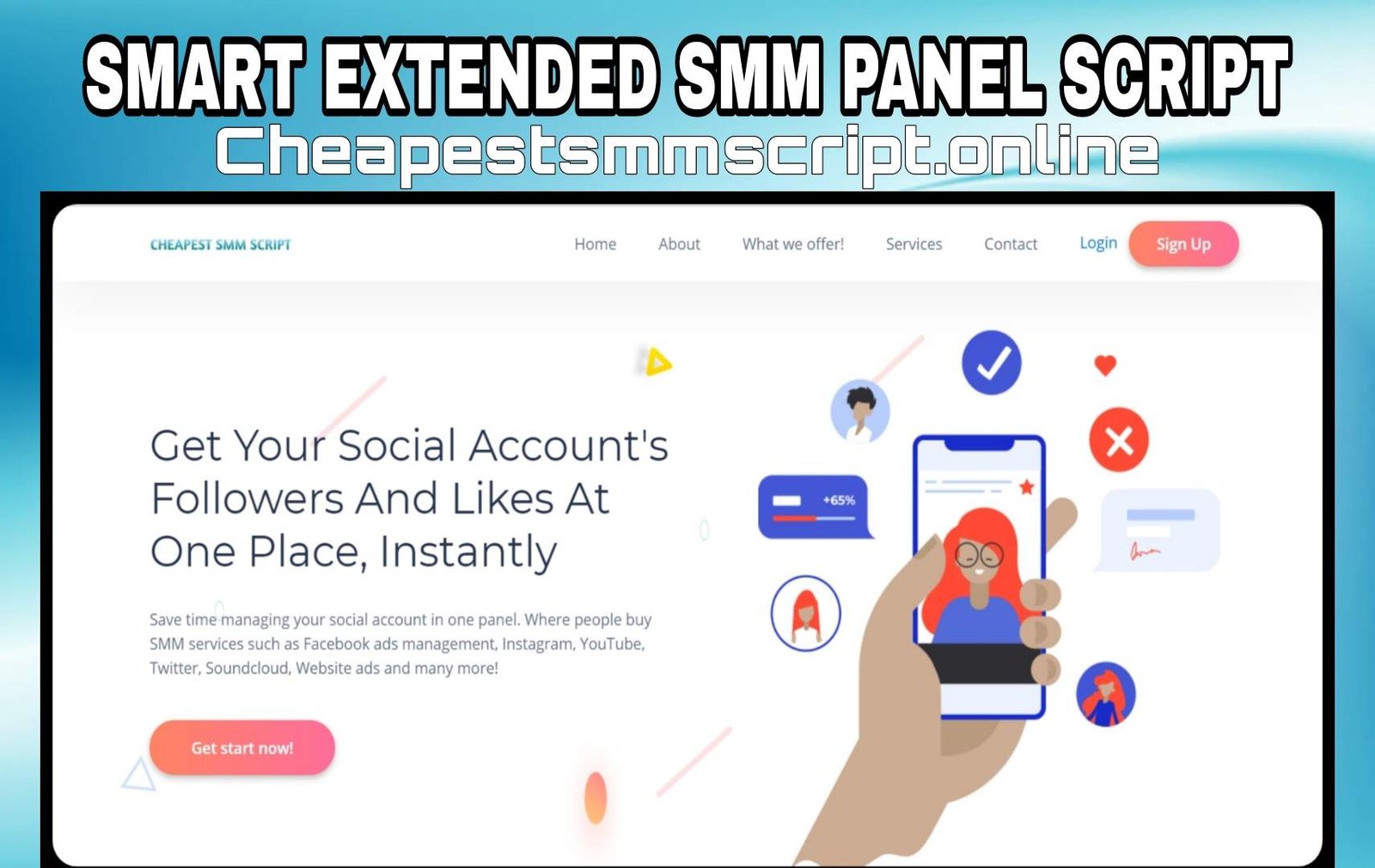 SMART EXTENDED SMM PANEL SCRIPT
Cheapestsmmscript.online

CHEAPEST SMM SCRIPT

Home About What we offer! Services Contact Login Sign Up

Get Your Social Account's Followers And Likes At One Place, Instantly

Save time managing your social account in one panel. Where people buy SMM services such as Facebook ads management, Instagram, YouTube, Twitter, Soundcloud, Website ads and many more!

Get start now!

+65%